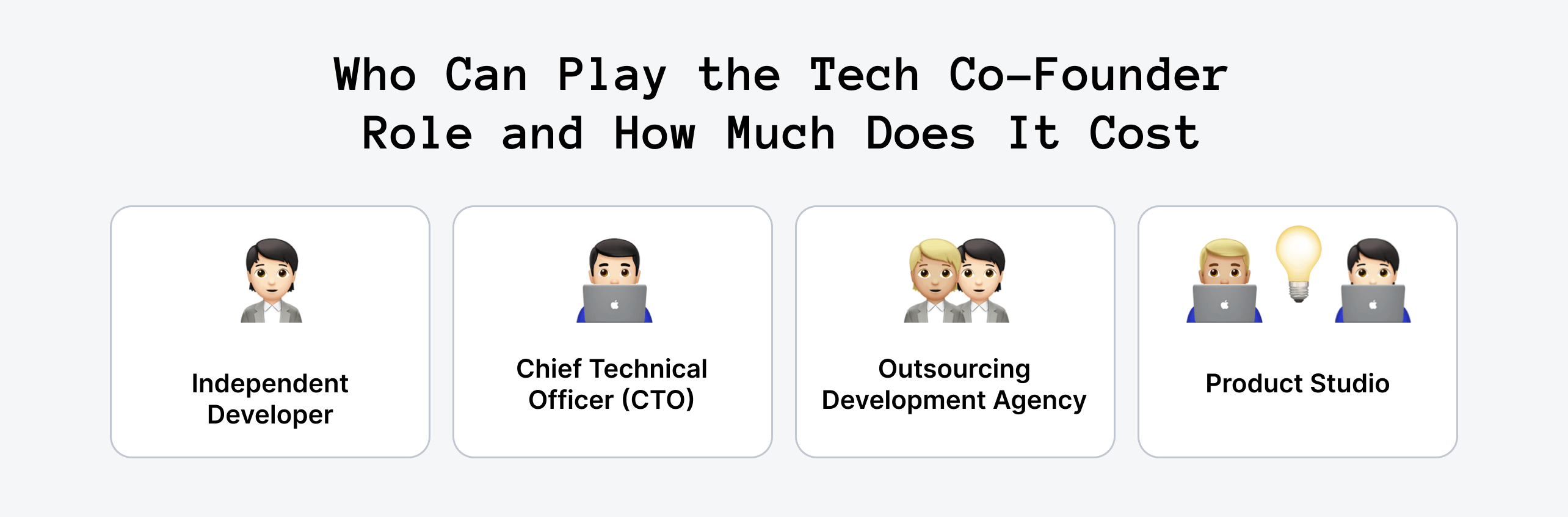 Who Can Play the Tech Co-Founder Role and How Much Does It Cost

Independent Developer

Chief Technical Officer (CTO)

Outsourcing Development Agency

Product Studio